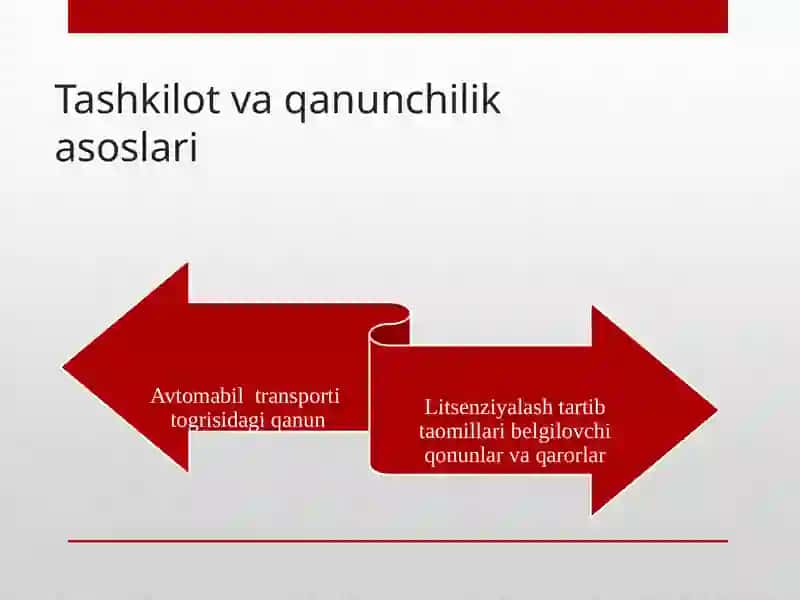 Tashkilot va qanunchilik asoslari

Avtomabil transporti togrisidagi qanun

Litsenziyalash tartib taomillari belgilovchi qonunlar va qarorlar